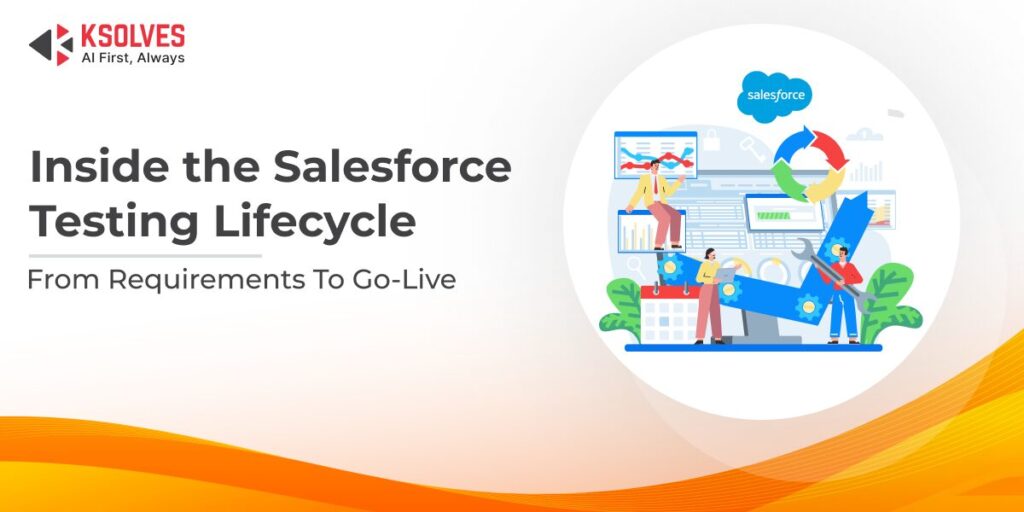 KSOLVES
AI First, Always

Inside the Salesforce Testing Lifecycle

From Requirements To Go-Live

salesforce